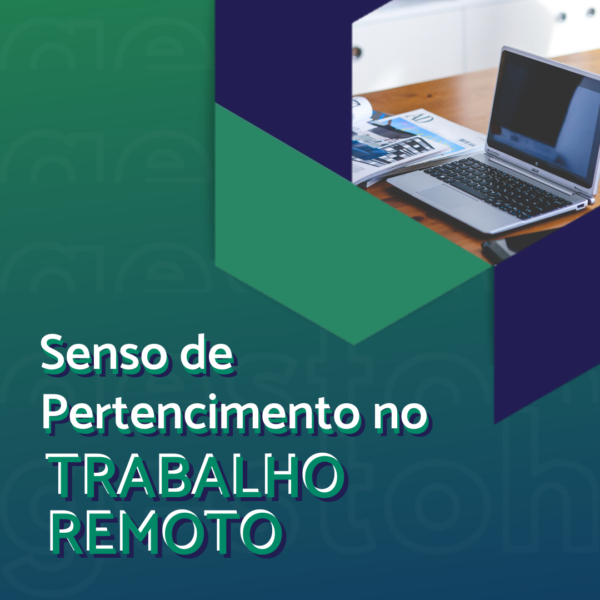 Senso de Pertencimento no TRABALHO REMOTO